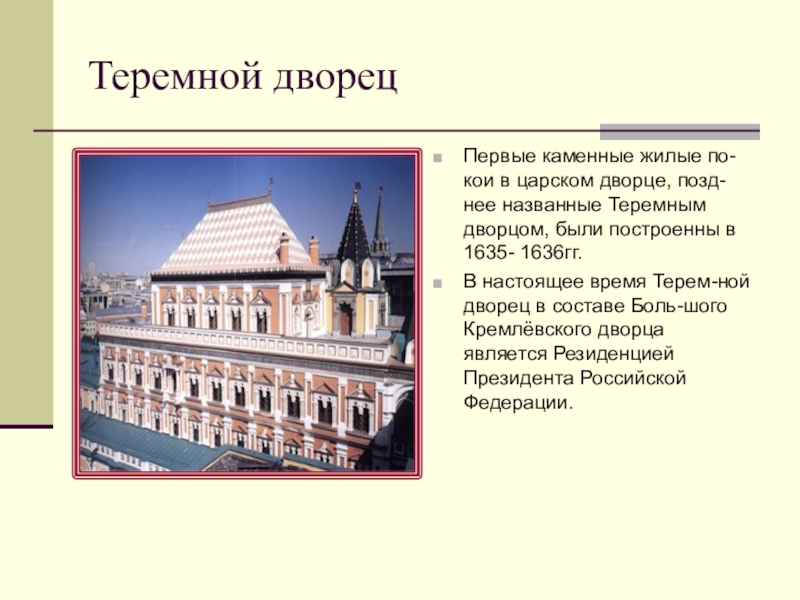 Теремной дворец

Первые каменные жилые покои в царском дворце, позднее названные Теремным дворцом, были построенны в 1635- 1636гг.

В настоящее время Терем-ной дворец в составе Боль-шого Кремлёвского дворца является Резиденцией Президента Российской Федерации.